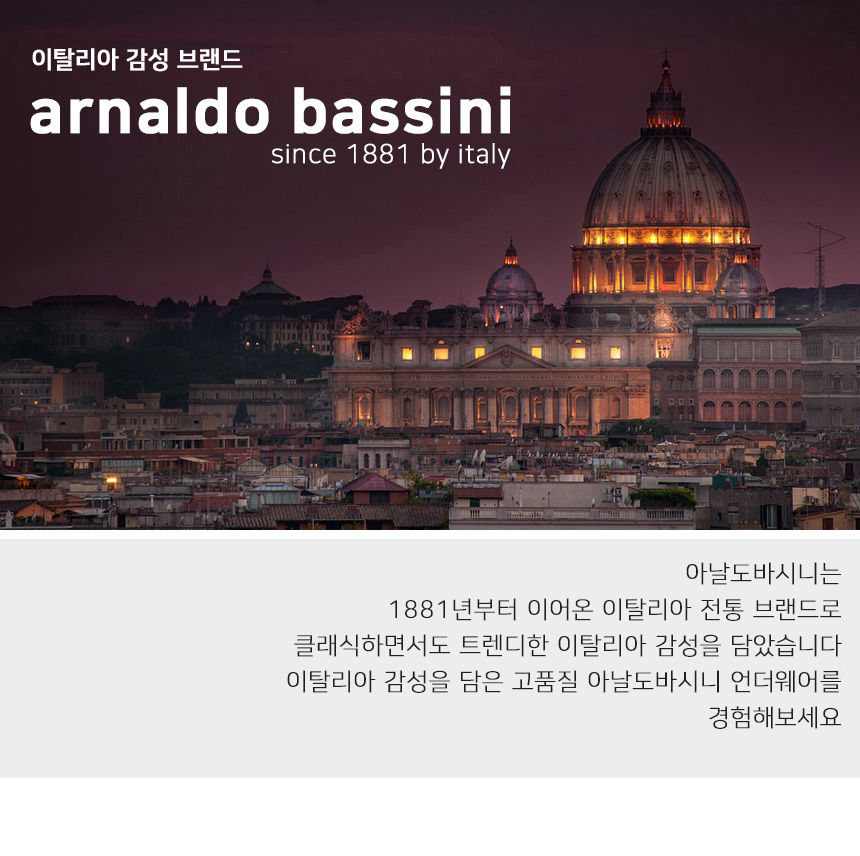 이탈리아 감성 브랜드
arnaldo bassini
since 1881 by italy

아날도바시니는
1881년부터 이어온 이탈리아 전통 브랜드로
클래식하면서도 트렌디한 이탈리아 감성을 담았습니다
이탈리아 감성을 담은 고품질 아날도바시니 언더웨어를
경험해보세요